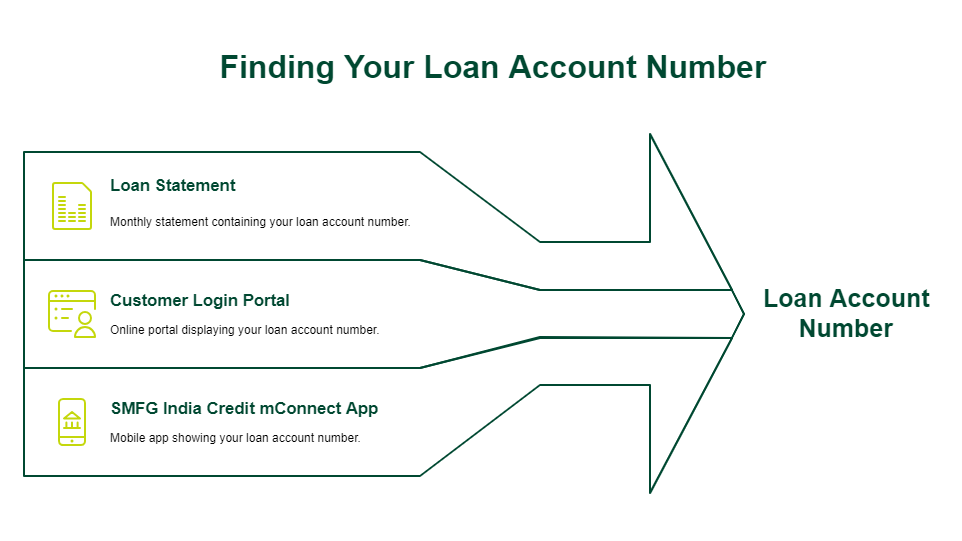 Finding Your Loan Account Number

Loan Statement

Monthly statement containing your loan account number.

Customer Login Portal

Online portal displaying your loan account number.

SMFG India Credit mConnect App

Mobile app showing your loan account number.

Loan Account Number